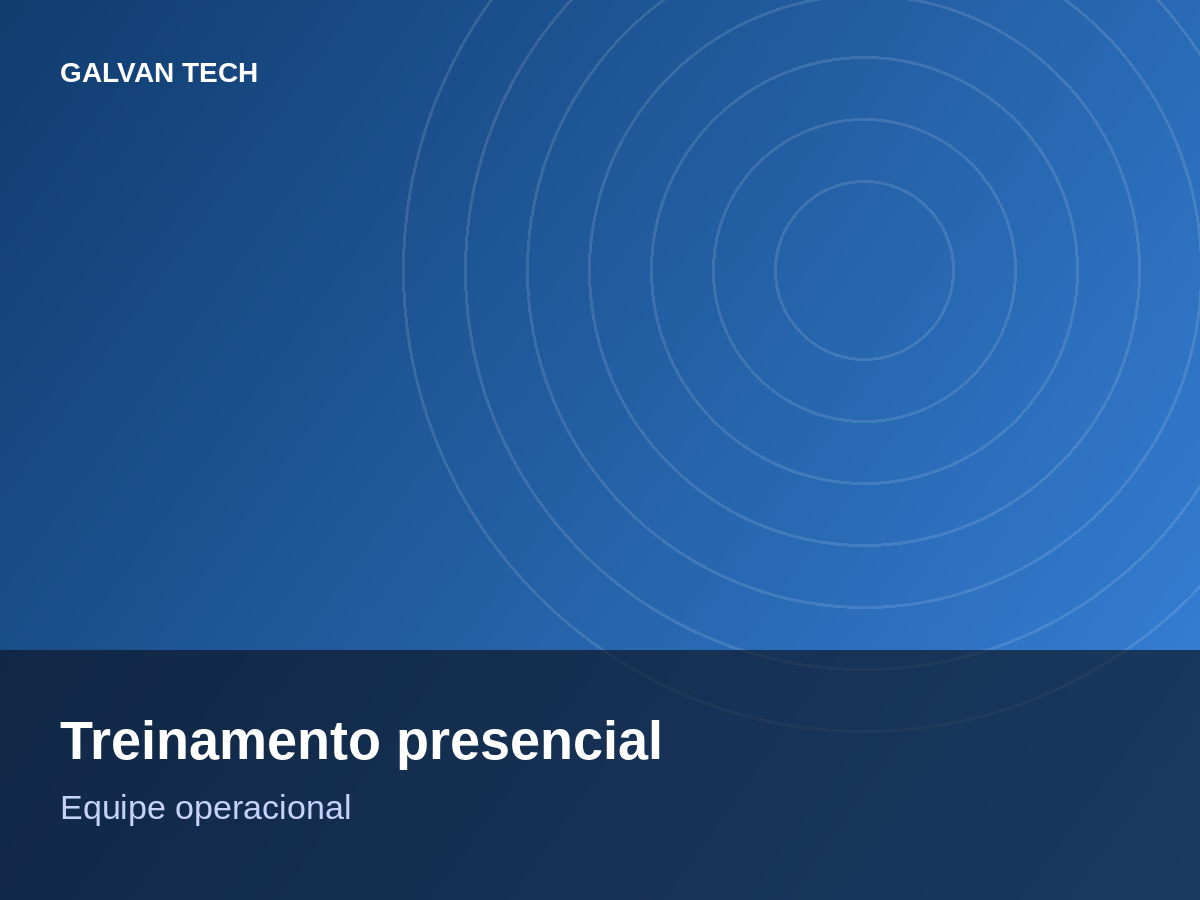 GALVAN TECH

Treinamento presencial

Equipe operacional